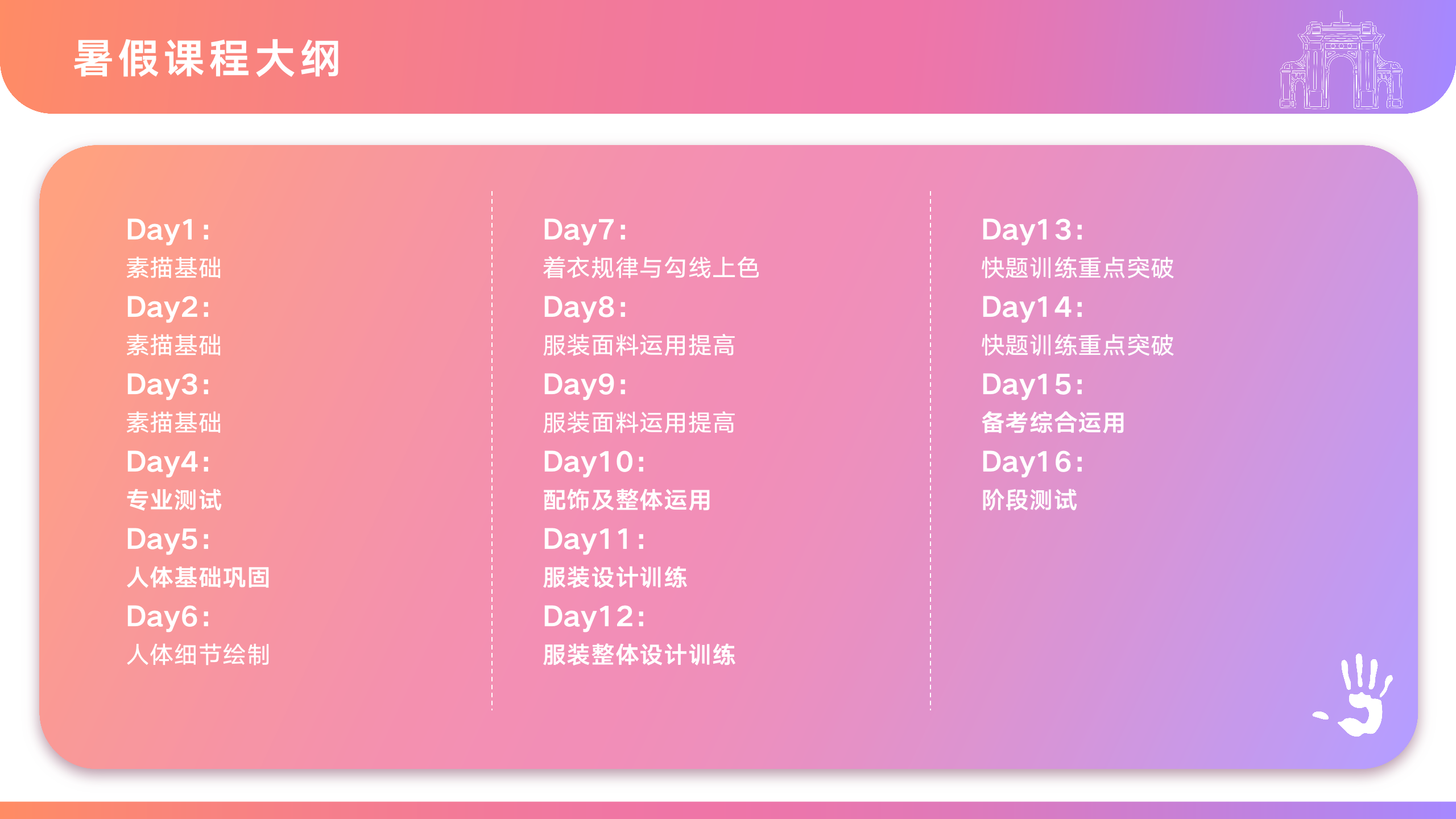 暑假课程大纲

Day1：
素描基础
Day2：
素描基础
Day3：
素描基础
Day4：
专业测试
Day5：
人体基础巩固
Day6：
人体细节绘制

Day7：
着衣规律与勾线上色
Day8：
服装面料运用提高
Day9：
服装面料运用提高
Day10：
配饰及整体运用
Day11：
服装设计训练
Day12：
服装整体设计训练

Day13：
快题训练重点突破
Day14：
快题训练重点突破
Day15：
备考综合运用
Day16：
阶段测试